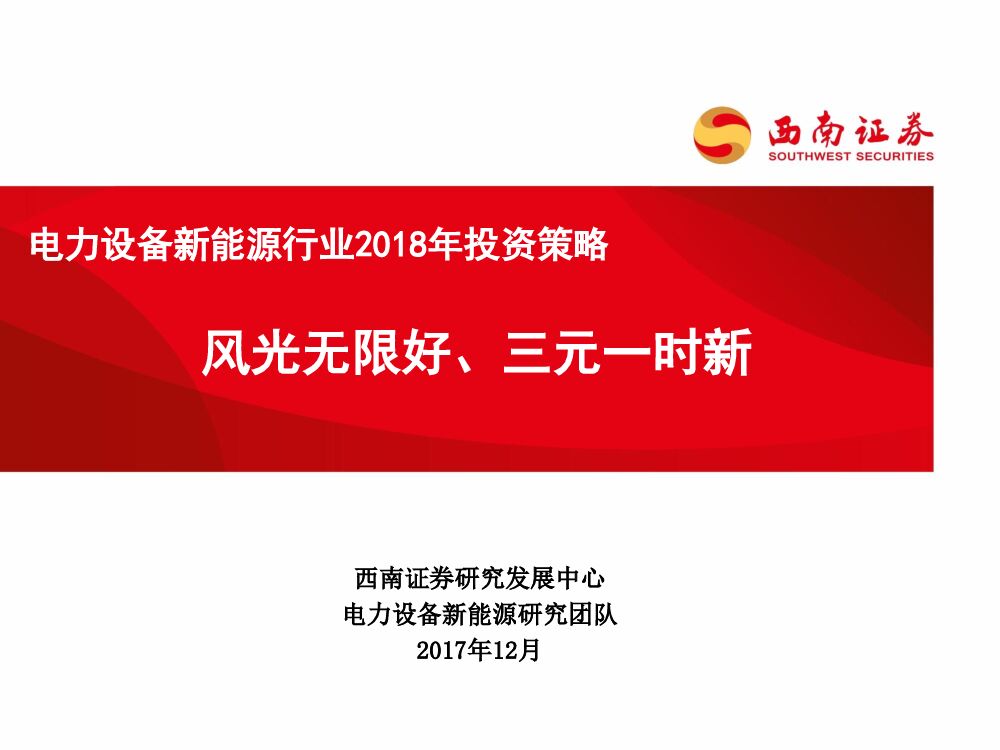 西南证券
SOUTHWEST SECURITIES

电力设备新能源行业2018年投资策略

风光无限好、三元一时新

西南证券研究发展中心
电力设备新能源研究团队
2017年12月